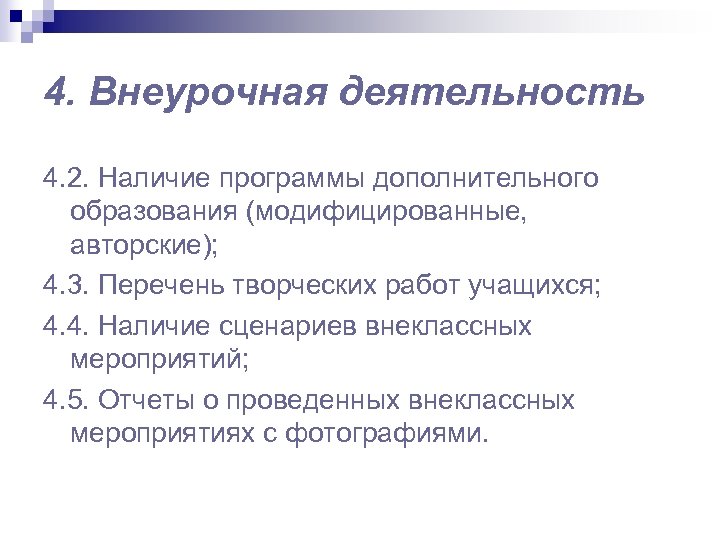 4. Внеурочная деятельность

4.2. Наличие программы дополнительного образования (модифицированные, авторские);

4.3. Перечень творческих работ учащихся;

4.4. Наличие сценариев внеклассных мероприятий;

4.5. Отчеты о проведенных внеклассных мероприятиях с фотографиями.